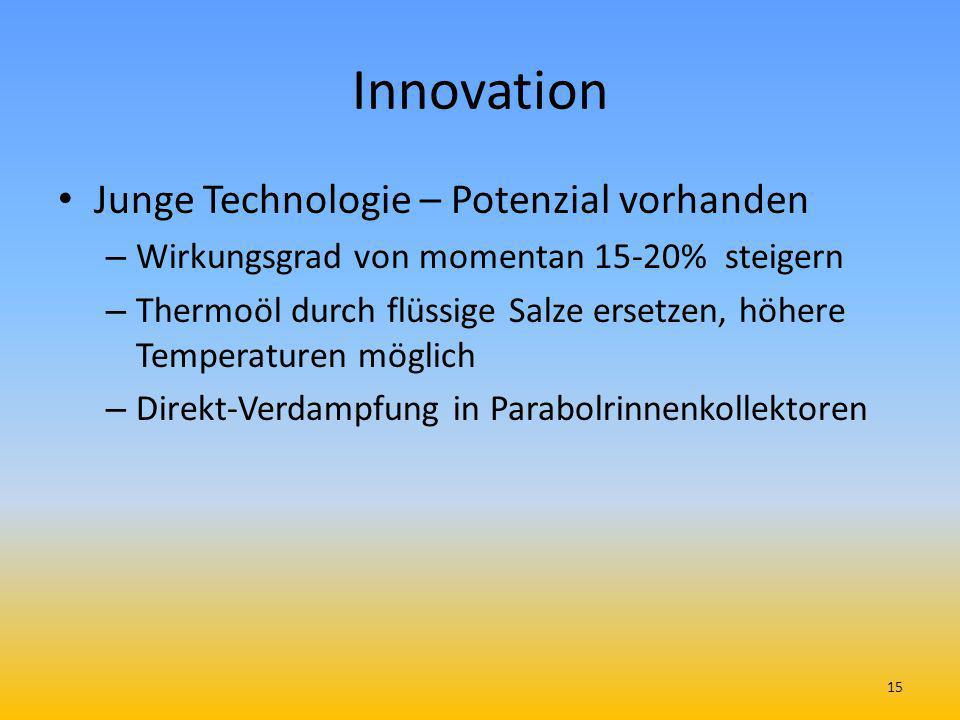 Innovation

• Junge Technologie – Potenzial vorhanden

– Wirkungsgrad von momentan 15-20% steigern

– Thermoöl durch flüssige Salze ersetzen, höhere Temperaturen möglich

– Direkt-Verdampfung in Parabolrinnenkollektoren

15